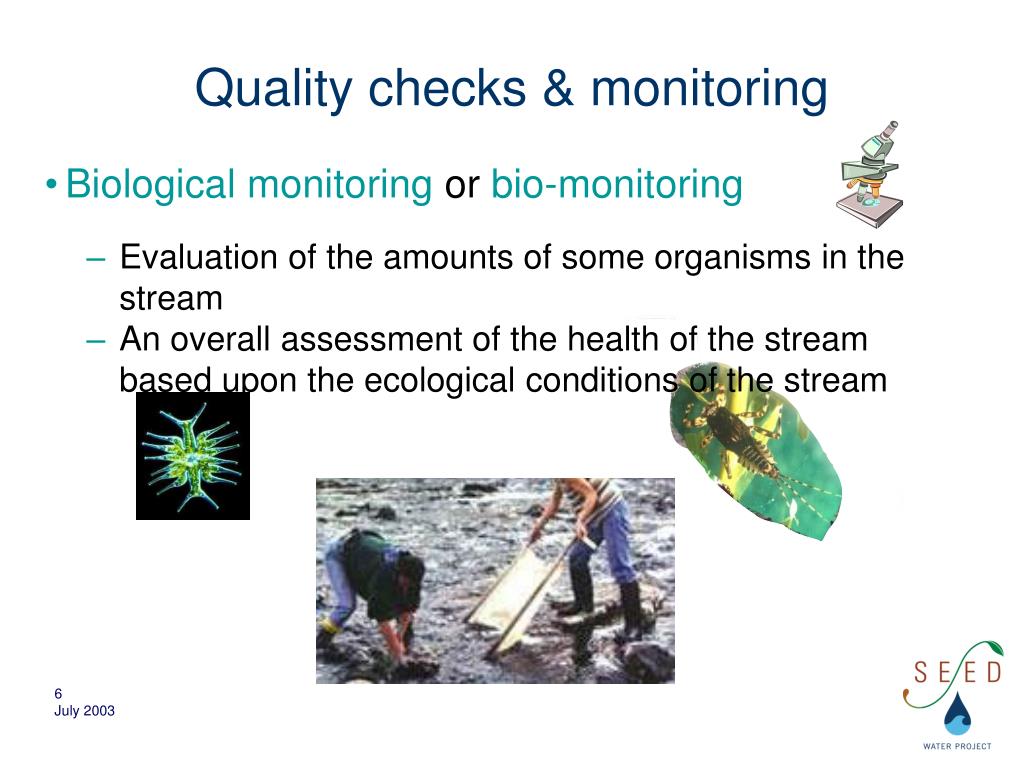 Quality checks & monitoring

• Biological monitoring or bio-monitoring

– Evaluation of the amounts of some organisms in the stream
– An overall assessment of the health of the stream based upon the ecological conditions of the stream

6
July 2003

SEED
WATER PROJECT